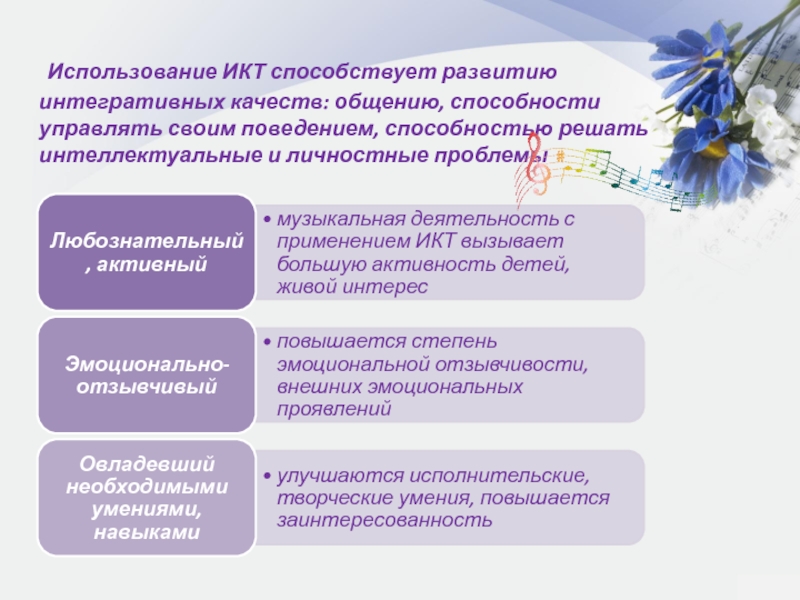 Использование ИКТ способствует развитию интегративных качеств: общению, способности управлять своим поведением, способностью решать интеллектуальные и личностные проблемы

Любознательный, активный

• музыкальная деятельность с применением ИКТ вызывает большую активность детей, живой интерес

Эмоционально-отзывчивый

• повышается степень эмоциональной отзывчивости, внешних эмоциональных проявлений

Овладевший необходимыми умениями, навыками

• улучшаются исполнительские, творческие умения, повышается заинтересованность